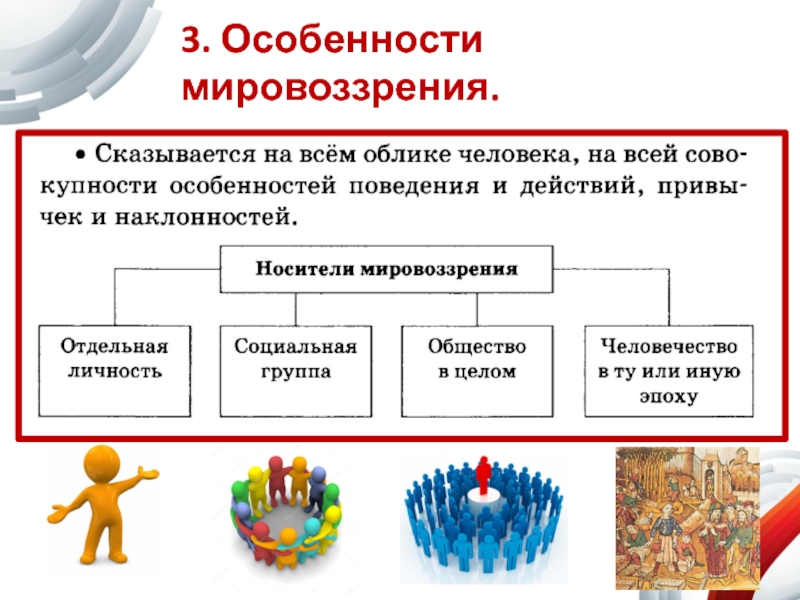 3. Особенности мировоззрения.

• Сказывается на всём облике человека, на всей совокупности особенностей поведения и действий, привычек и наклонностей.

Носители мировоззрения

Отдельная личность

Социальная группа

Общество в целом

Человечество в ту или иную эпоху